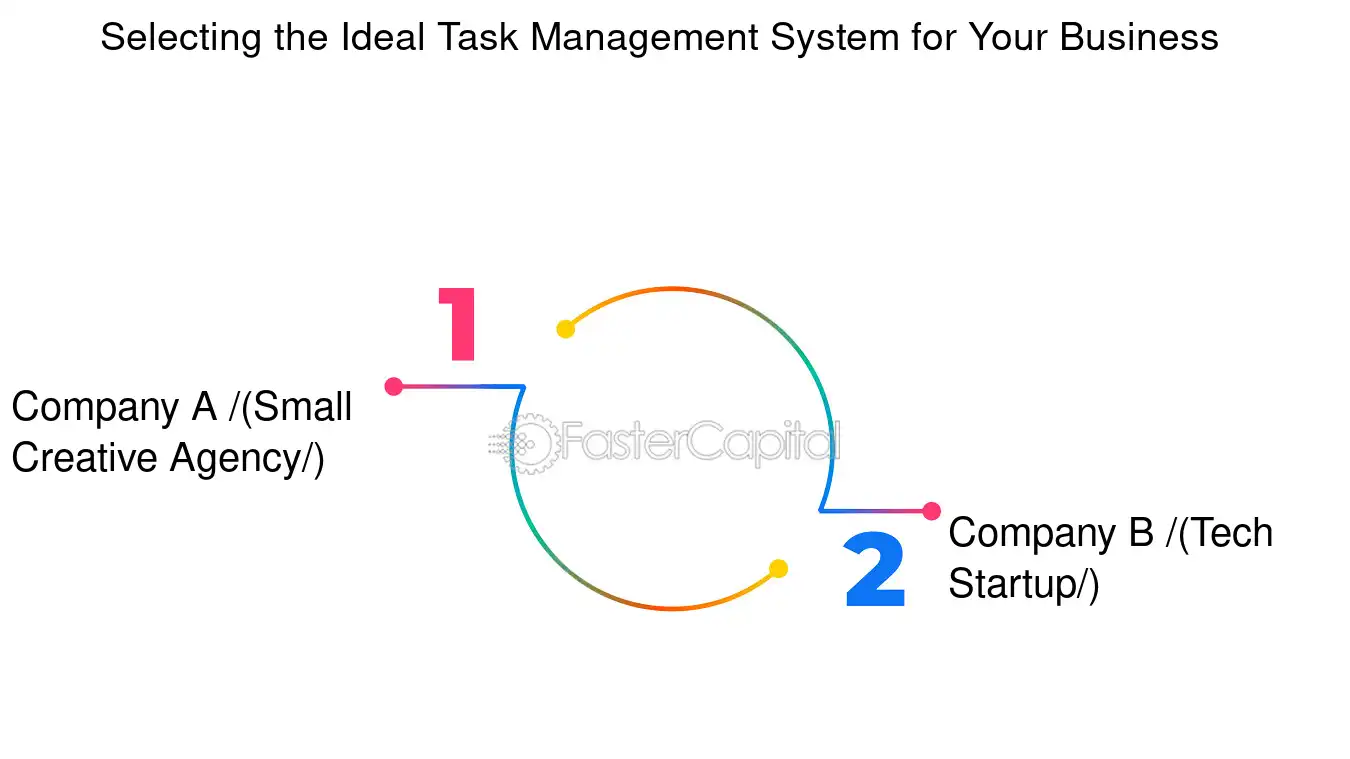 Selecting the Ideal Task Management System for Your Business

1

Company A /(Small Creative Agency/)

FasterCapital

2

Company B /(Tech Startup/)